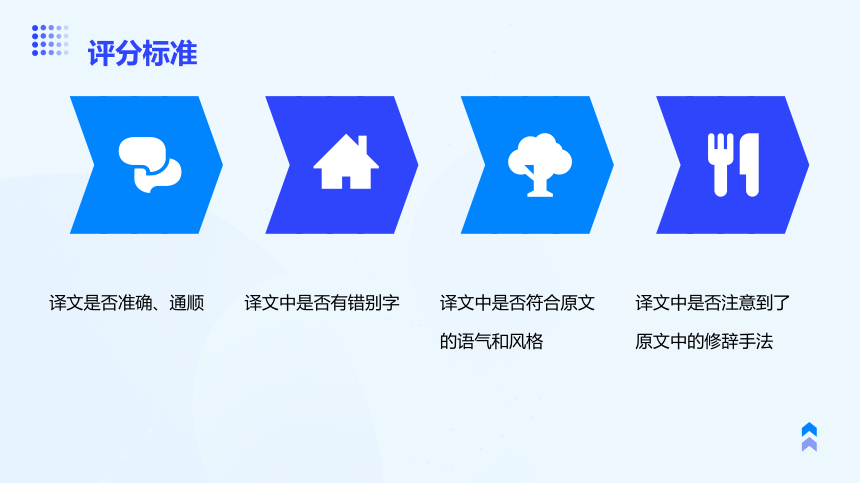 评分标准

译文是否准确、通顺

译文中是否有错别字

译文中是否符合原文的语气和风格

译文中是否注意到了原文中的修辞手法